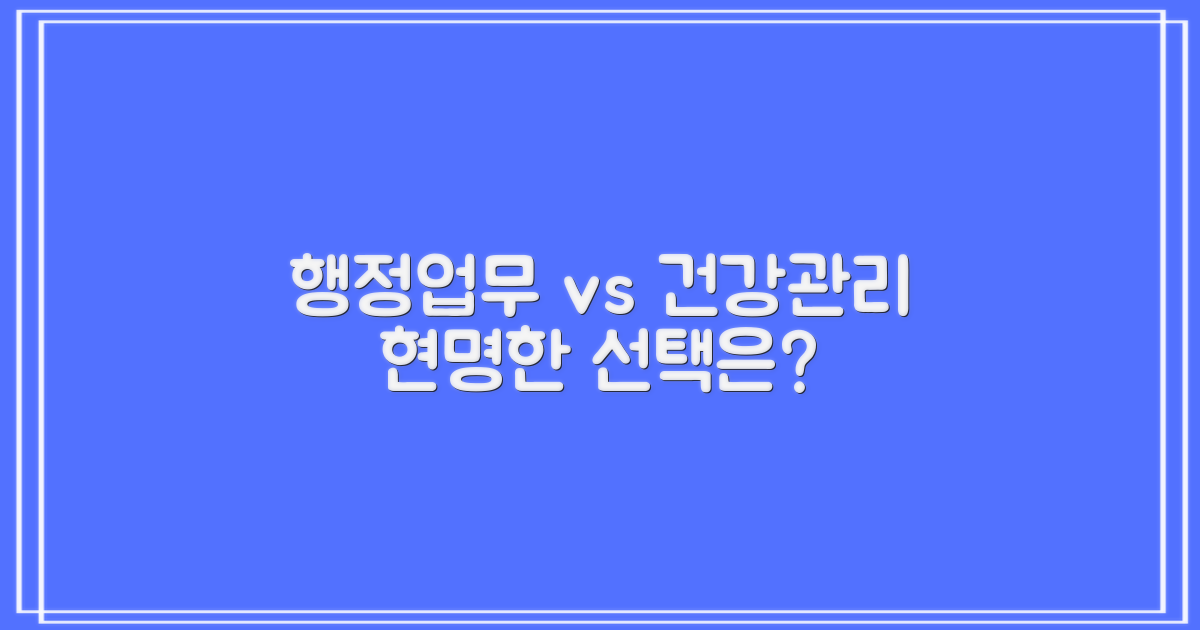 행정업무 vs 건강관리
현명한 선택은?